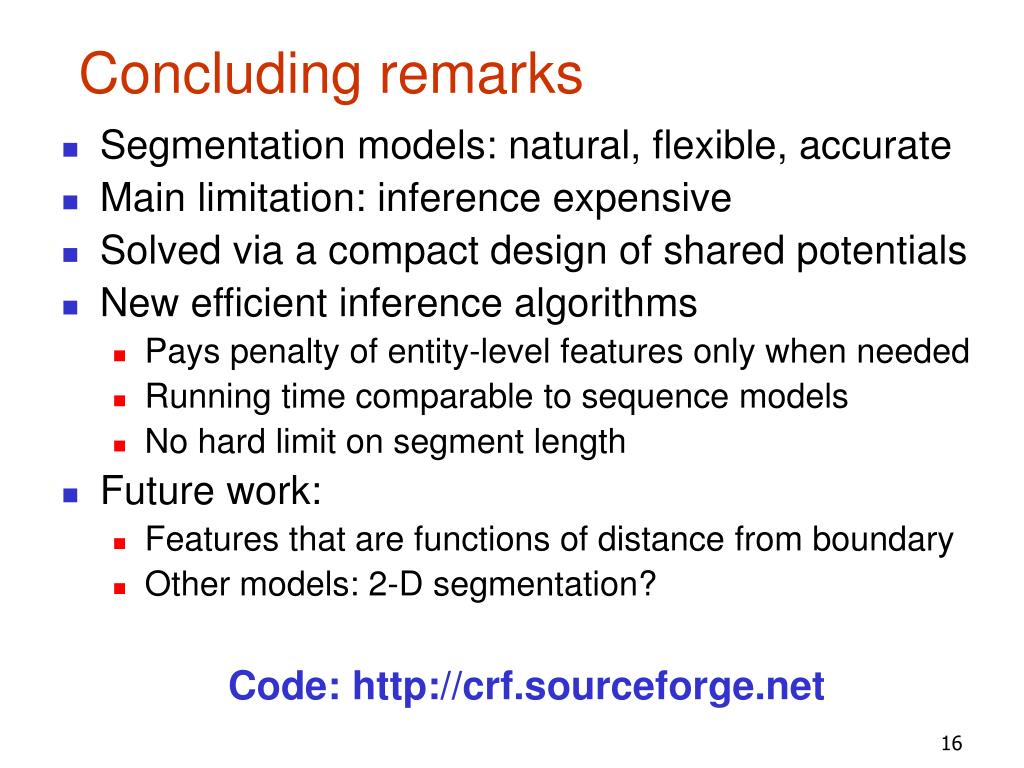 Concluding remarks

- Segmentation models: natural, flexible, accurate
- Main limitation: inference expensive
- Solved via a compact design of shared potentials
- New efficient inference algorithms
  - Pays penalty of entity-level features only when needed
  - Running time comparable to sequence models
  - No hard limit on segment length
- Future work:
  - Features that are functions of distance from boundary
  - Other models: 2-D segmentation?

Code: http://crf.sourceforge.net

16